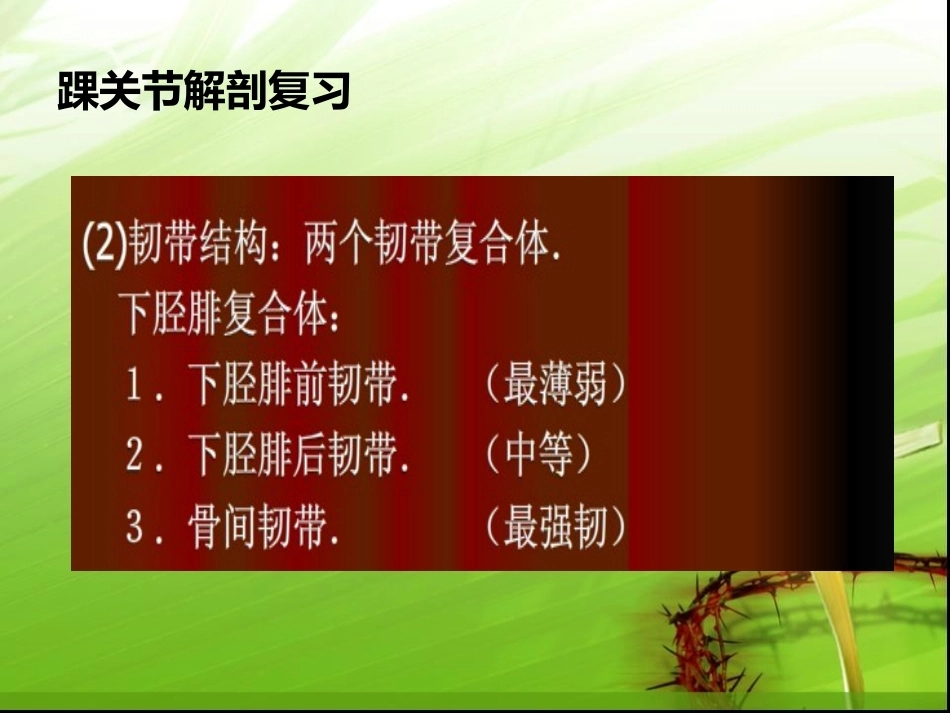 踝关节解剖复习

(2)韧带结构：两个韧带复合体.

下胫腓复合体：

1．下胫腓前韧带.　（最薄弱）

2．下胫腓后韧带.　（中等）

3．骨间韧带.　（最强韧）